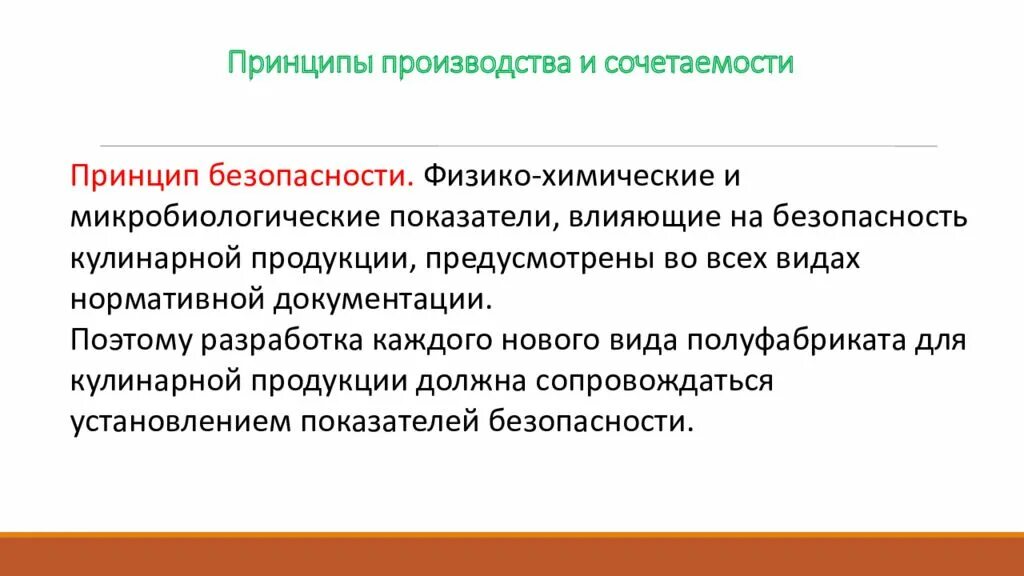 Принципы производства и сочетаемости

Принцип безопасности. Физико-химические и микробиологические показатели, влияющие на безопасность кулинарной продукции, предусмотрены во всех видах нормативной документации.
Поэтому разработка каждого нового вида полуфабриката для кулинарной продукции должна сопровождаться установлением показателей безопасности.